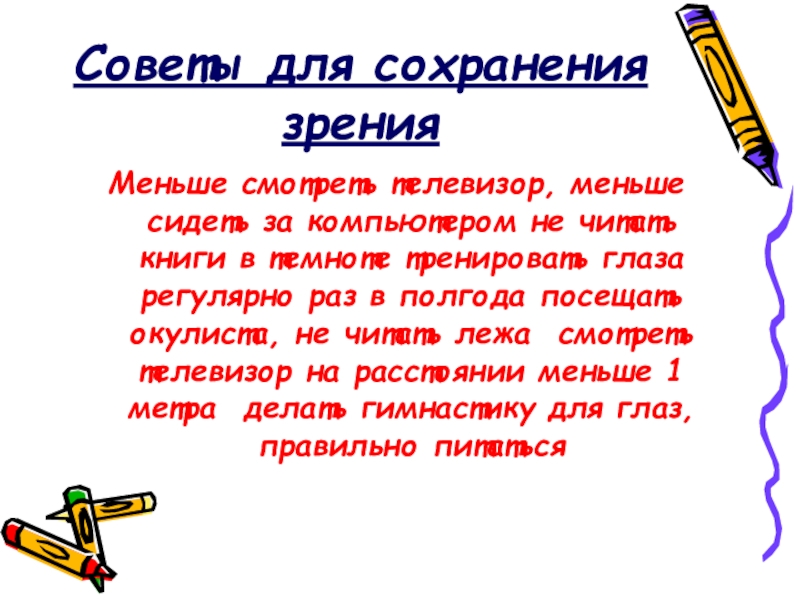 Советы для сохранения зрения

Меньше смотреть телевизор, меньше сидеть за компьютером не читать книги в темноте тренировать глаза регулярно раз в полгода посещать окулиста, не читать лежа смотреть телевизор на расстоянии меньше 1 метра делать гимнастику для глаз, правильно питаться